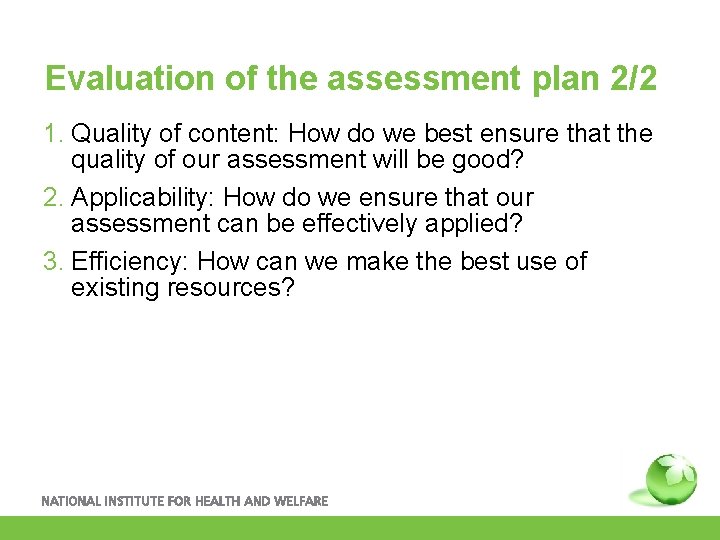 Evaluation of the assessment plan 2/2

1. Quality of content: How do we best ensure that the quality of our assessment will be good?
2. Applicability: How do we ensure that our assessment can be effectively applied?
3. Efficiency: How can we make the best use of existing resources?

NATIONAL INSTITUTE FOR HEALTH AND WELFARE